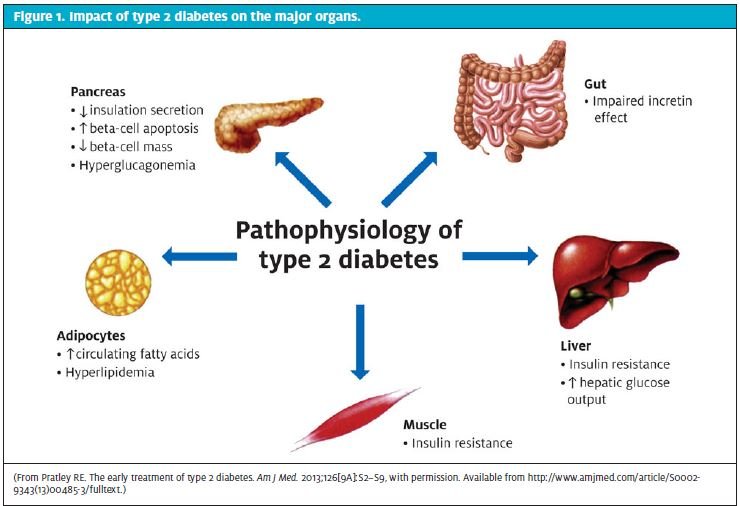 Figure 1. Impact of type 2 diabetes on the major organs.

Pancreas
• ↓ insulation secretion
• ↑ beta-cell apoptosis
• ↓ beta-cell mass
• Hyperglucagonemia

Gut
• Impaired incretin effect

Pathophysiology of type 2 diabetes

Adipocytes
• ↑ circulating fatty acids
• Hyperlipidemia

Liver
• Insulin resistance
• ↑ hepatic glucose output

Muscle
• Insulin resistance

(From Pratley RE. The early treatment of type 2 diabetes. Am J Med. 2013;126[9A]:S2–S9, with permission. Available from http://www.amjmed.com/article/S0002-9343(13)00485-3/fulltext.)